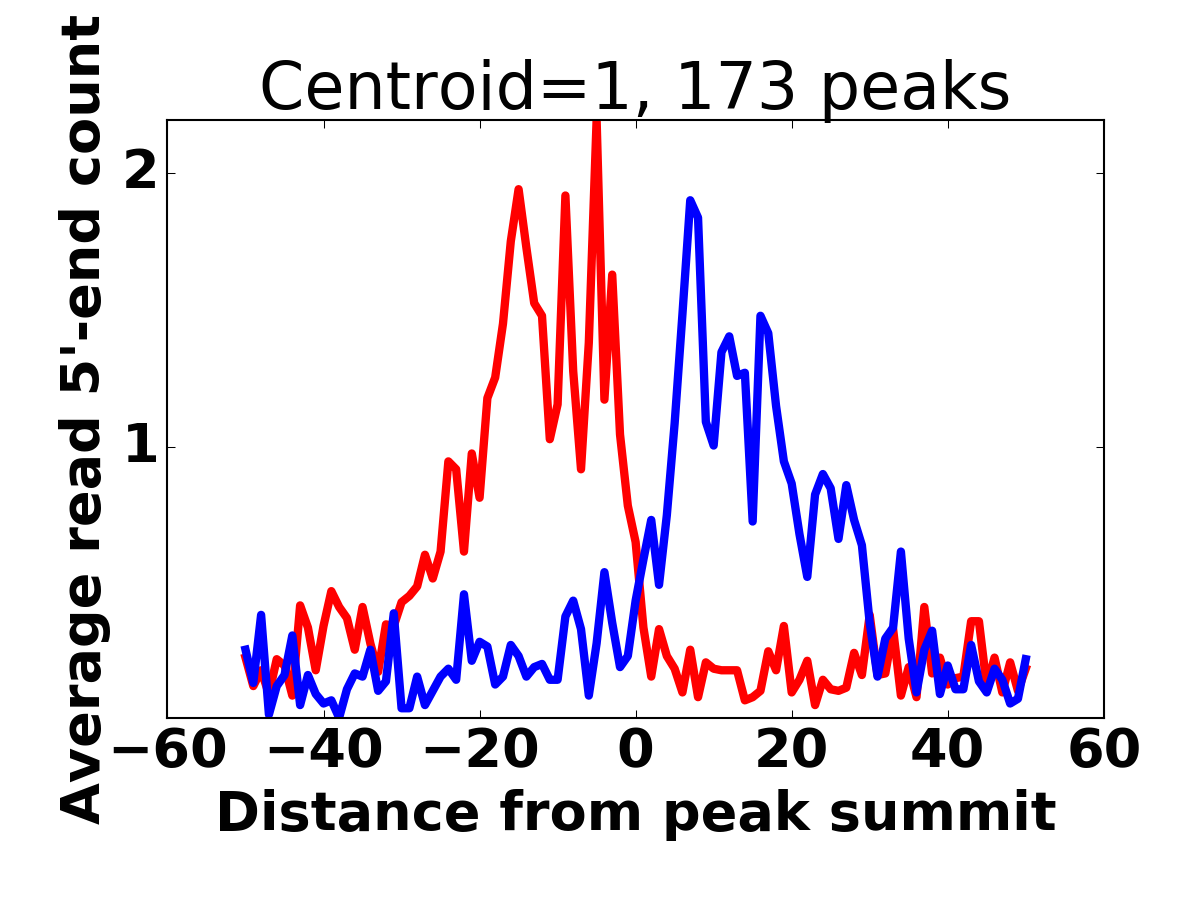 Centroid=1, 173 peaks

Average read 5'-end count

2

1

−60 −40 −20 0 20 40 60

Distance from peak summit